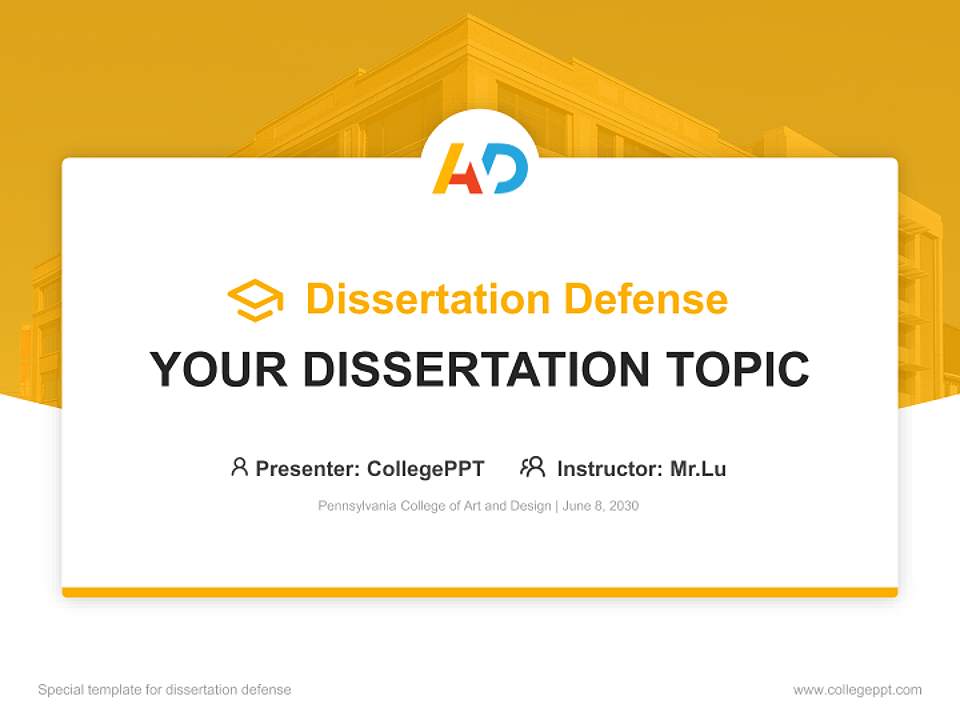 AD

Dissertation Defense

YOUR DISSERTATION TOPIC

Presenter: CollegePPT Instructor: Mr.Lu

Pennsylvania College of Art and Design | June 8, 2030

Special template for dissertation defense

www.collegeppt.com